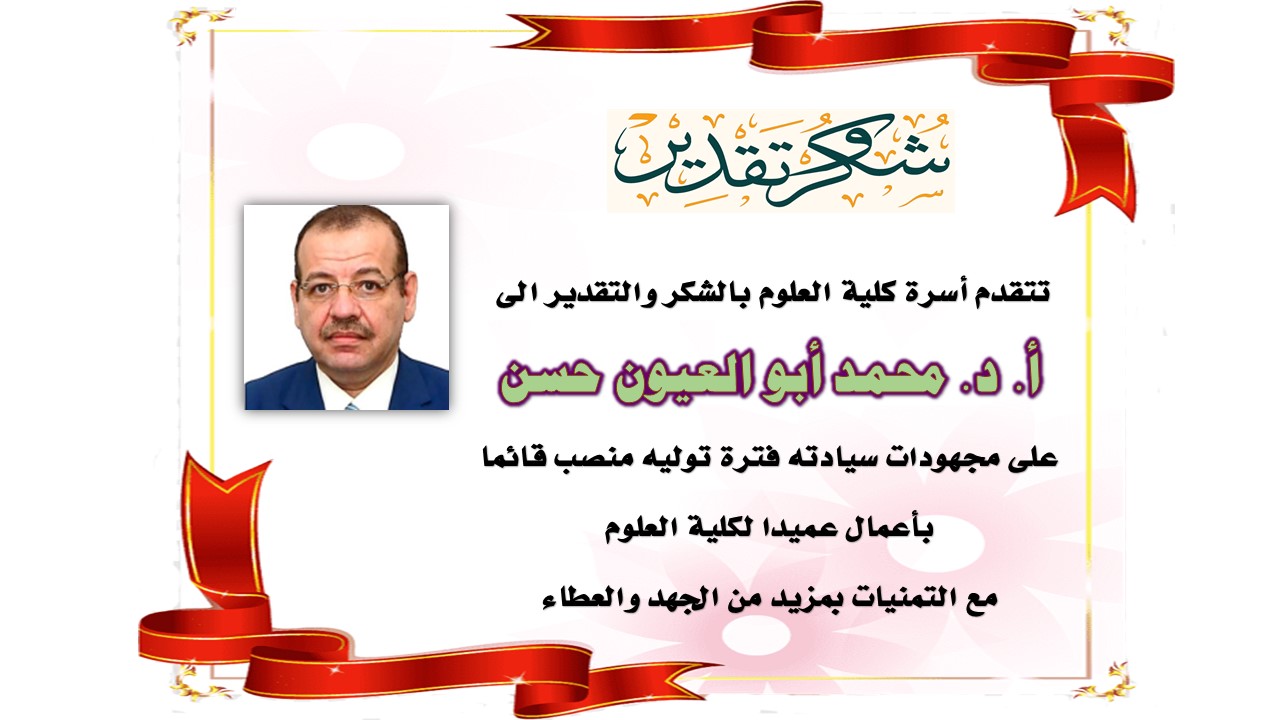 شكر وتقدير

تتقدم أسرة كلية العلوم بالشكر والتقدير الى

أ. د. محمد أبو العيون حسن

على مجهودات سيادته فترة توليه منصب قائما

بأعمال عميدا لكلية العلوم

مع التمنيات بمزيد من الجهد والعطاء